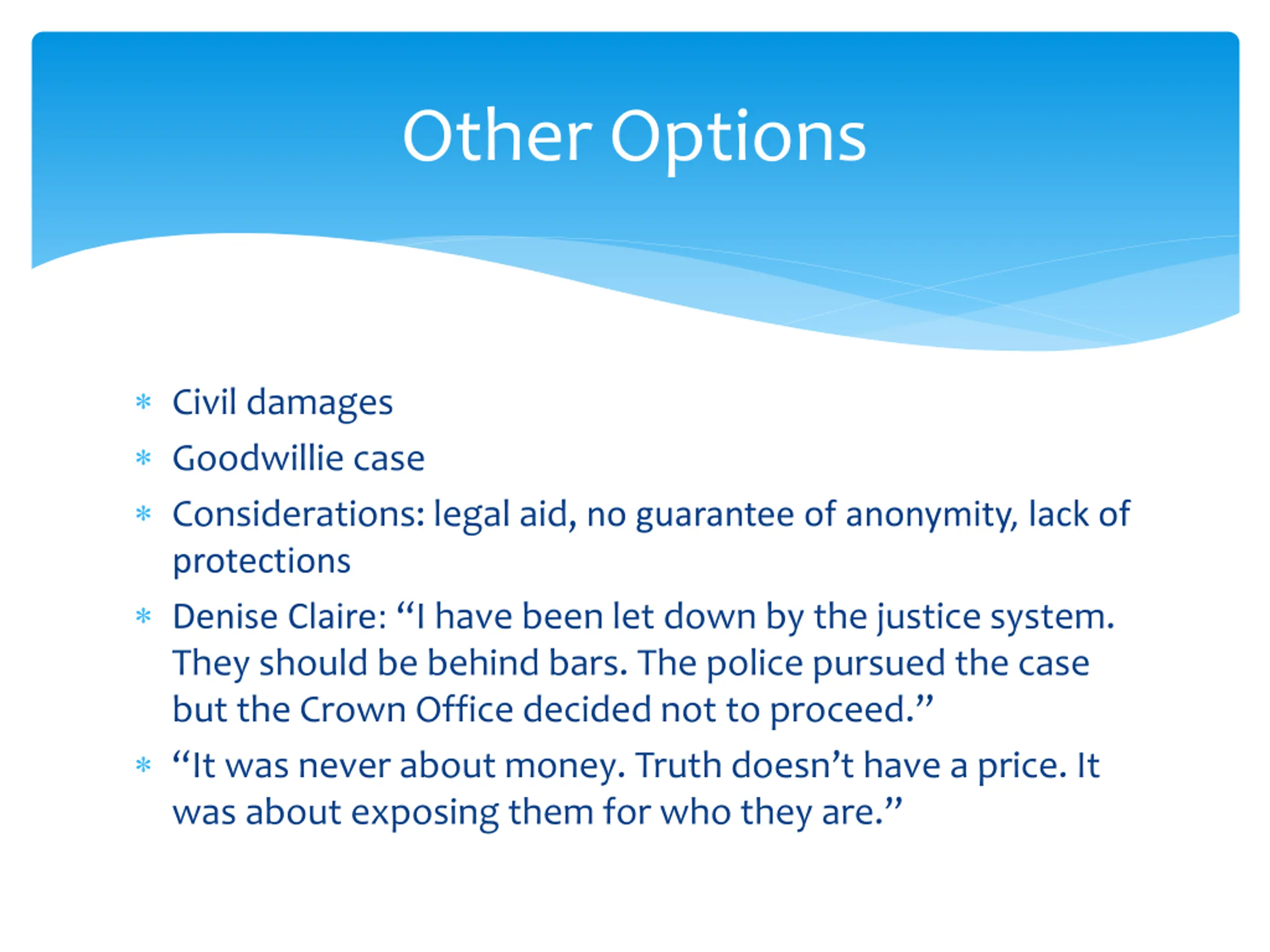 Other Options

* Civil damages
* Goodwillie case
* Considerations: legal aid, no guarantee of anonymity, lack of protections
* Denise Claire: “I have been let down by the justice system. They should be behind bars. The police pursued the case but the Crown Office decided not to proceed.”
* “It was never about money. Truth doesn’t have a price. It was about exposing them for who they are.”